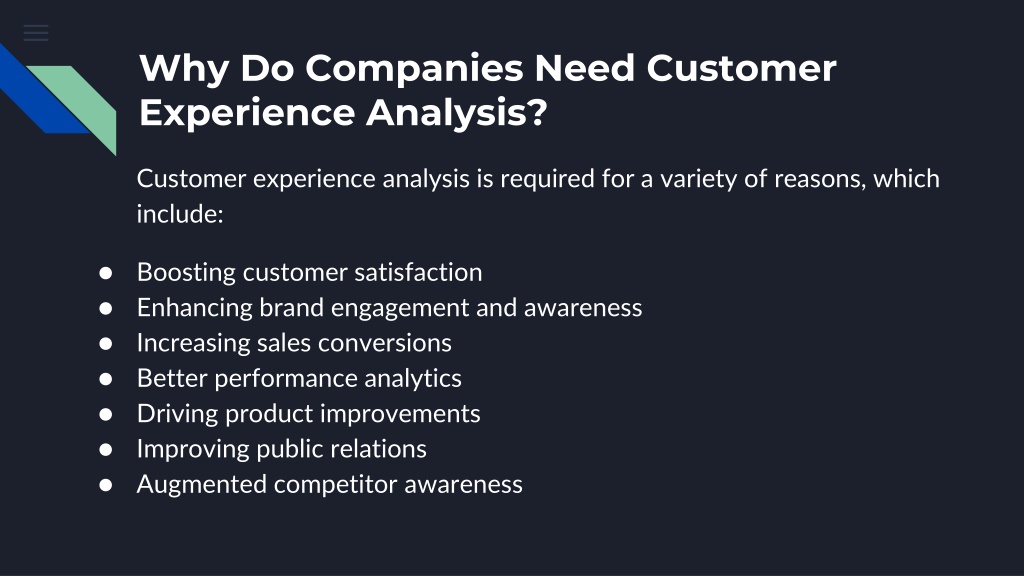 Why Do Companies Need Customer Experience Analysis?

Customer experience analysis is required for a variety of reasons, which include:

● Boosting customer satisfaction
● Enhancing brand engagement and awareness
● Increasing sales conversions
● Better performance analytics
● Driving product improvements
● Improving public relations
● Augmented competitor awareness